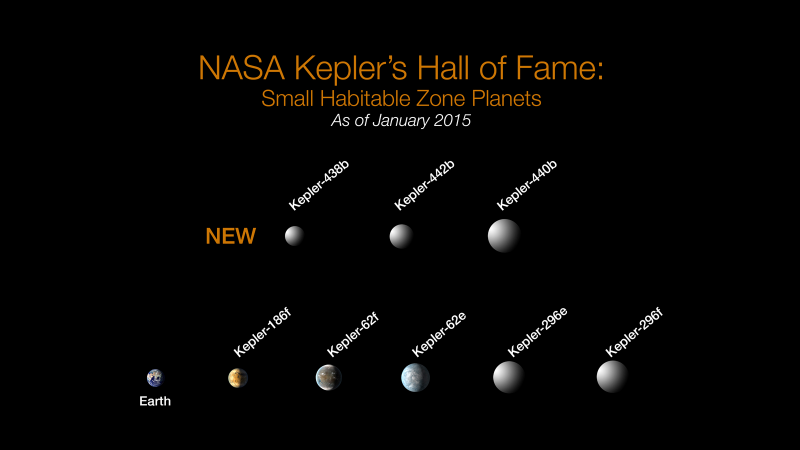 NASA Kepler's Hall of Fame:
Small Habitable Zone Planets
As of January 2015

NEW

Kepler-438b

Kepler-442b

Kepler-440b

Earth

Kepler-186f

Kepler-62f

Kepler-62e

Kepler-296e

Kepler-296f